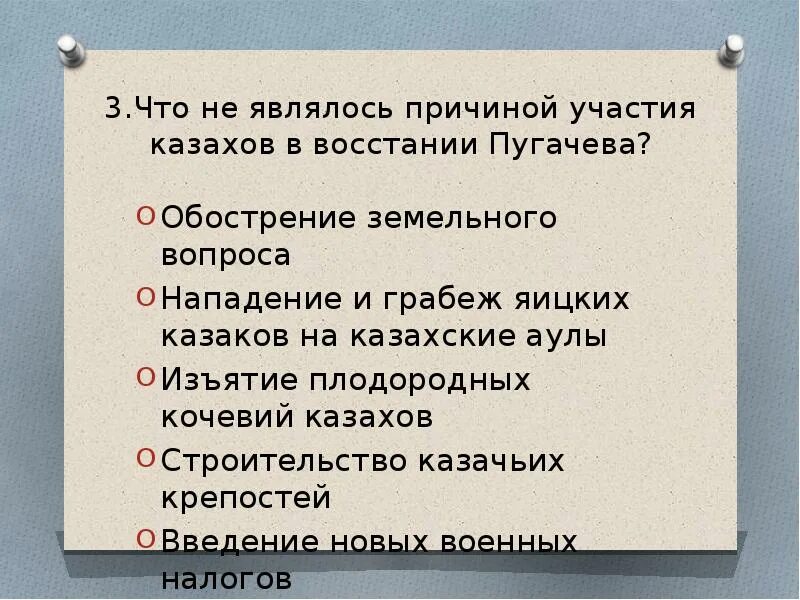 3.Что не являлось причиной участия казахов в восстании Пугачева?

O Обострение земельного вопроса

O Нападение и грабеж яицких казаков на казахские аулы

O Изъятие плодородных кочевий казахов

O Строительство казачьих крепостей

O Введение новых военных налогов